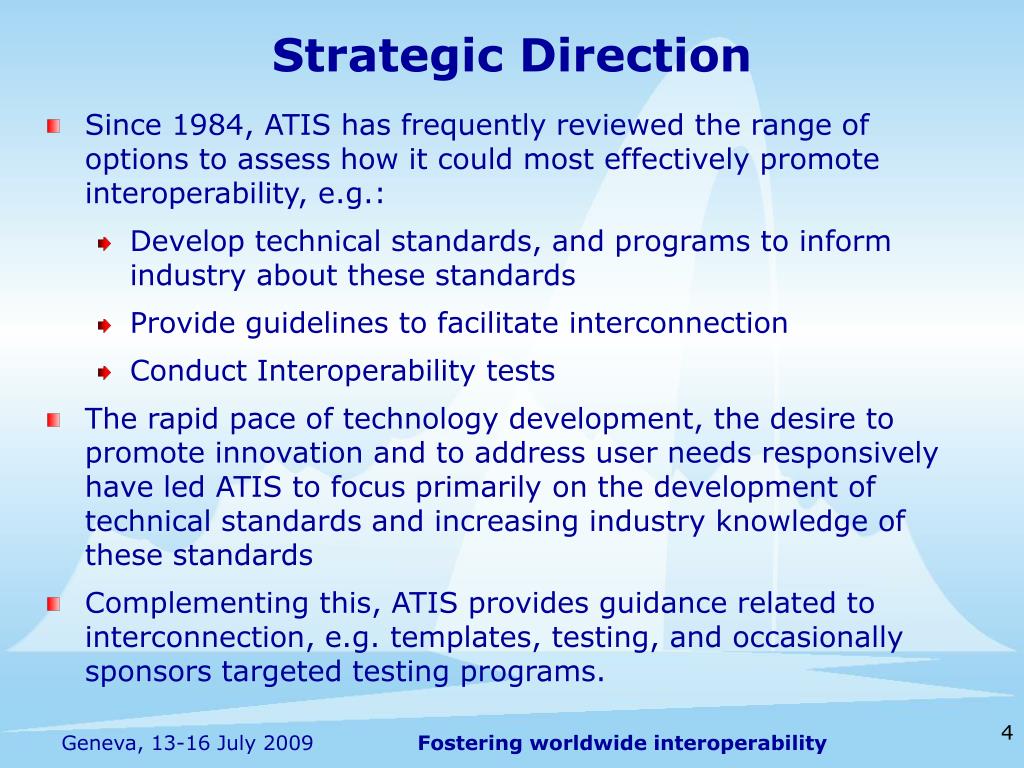 Strategic Direction

Since 1984, ATIS has frequently reviewed the range of options to assess how it could most effectively promote interoperability, e.g.:

Develop technical standards, and programs to inform industry about these standards

Provide guidelines to facilitate interconnection

Conduct Interoperability tests

The rapid pace of technology development, the desire to promote innovation and to address user needs responsively have led ATIS to focus primarily on the development of technical standards and increasing industry knowledge of these standards

Complementing this, ATIS provides guidance related to interconnection, e.g. templates, testing, and occasionally sponsors targeted testing programs.

Geneva, 13-16 July 2009

Fostering worldwide interoperability

4